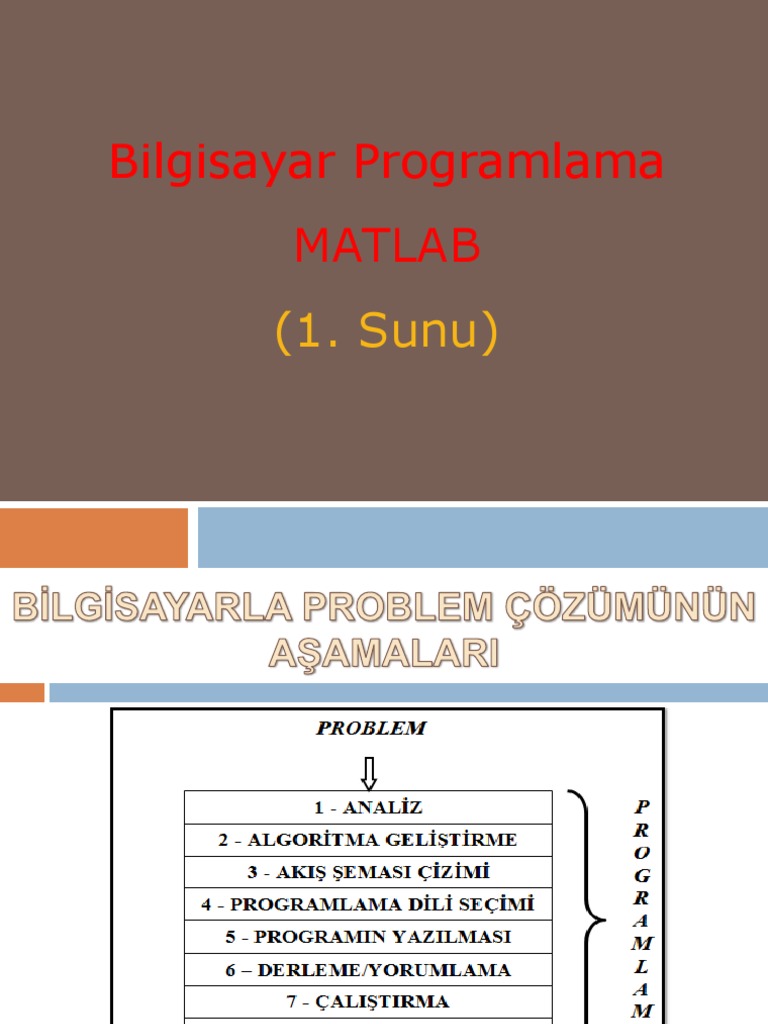 Bilgisayar Programlama

MATLAB

(1. Sunu)

BİLGİSAYARLA PROBLEM ÇÖZÜMÜNÜN AŞAMALARI

PROBLEM

1 - ANALİZ
2 - ALGORİTMA GELİŞTİRME
3 - AKIŞ ŞEMASI ÇİZİMİ
4 - PROGRAMLAMA DİLİ SEÇİMİ
5 - PROGRAMIN YAZILMASI
6 – DERLEME/YORUMLAMA
7 - ÇALIŞTIRMA

P
R
O
G
R
A
M
L
A
M